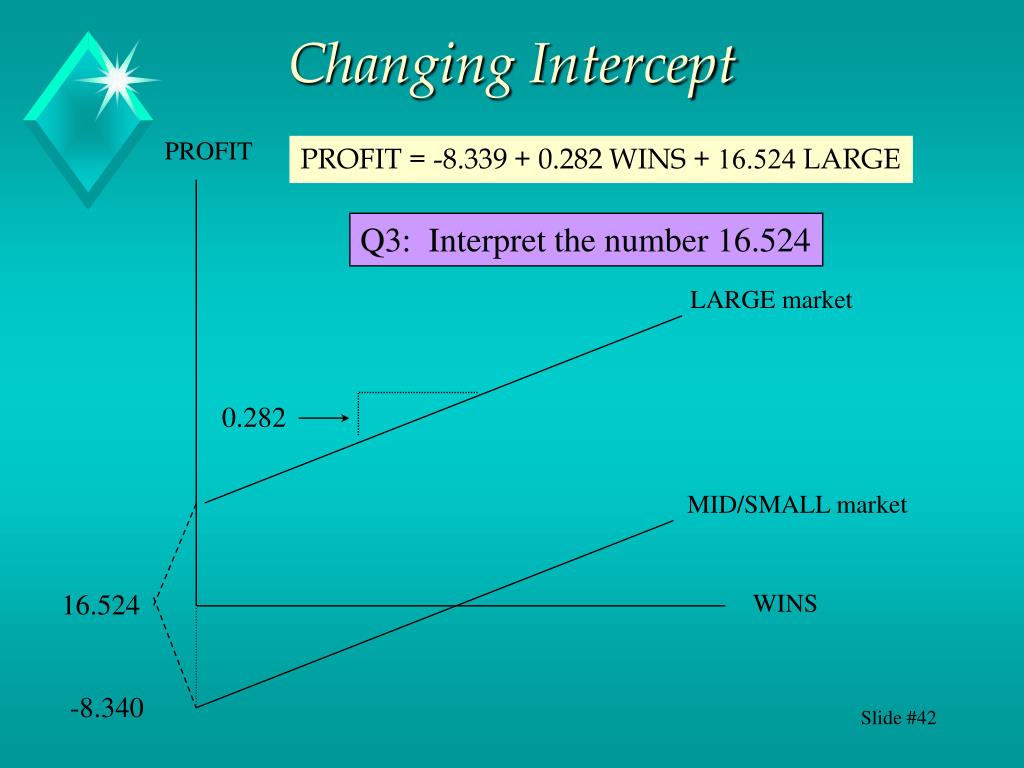 Changing Intercept

PROFIT

PROFIT = -8.339 + 0.282 WINS + 16.524 LARGE

Q3: Interpret the number 16.524

LARGE market

0.282

MID/SMALL market

16.524

WINS

-8.340

Slide #42